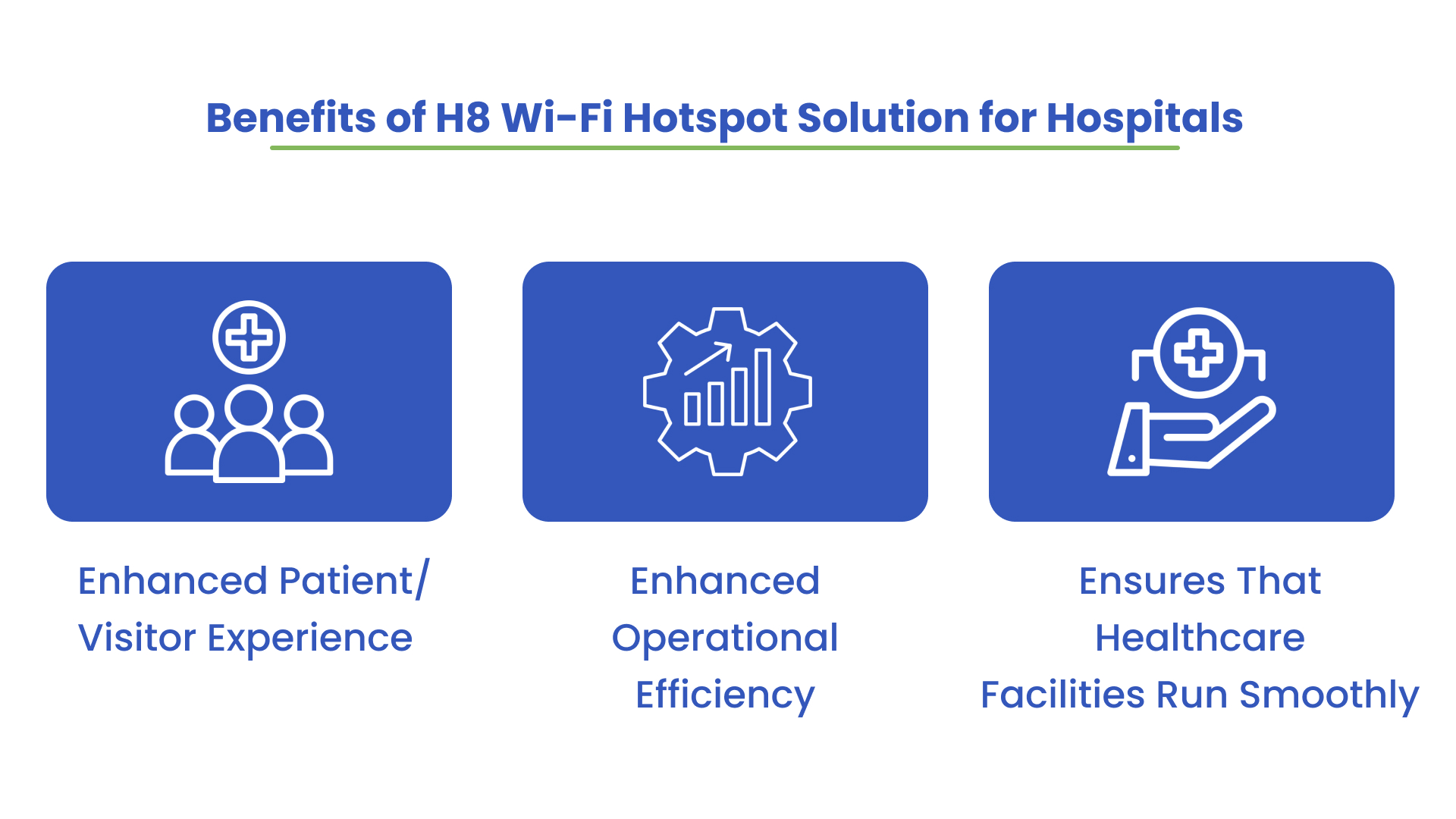 Benefits of H8 Wi-Fi Hotspot Solution for Hospitals

Enhanced Patient/ Visitor Experience

Enhanced Operational Efficiency

Ensures That Healthcare Facilities Run Smoothly